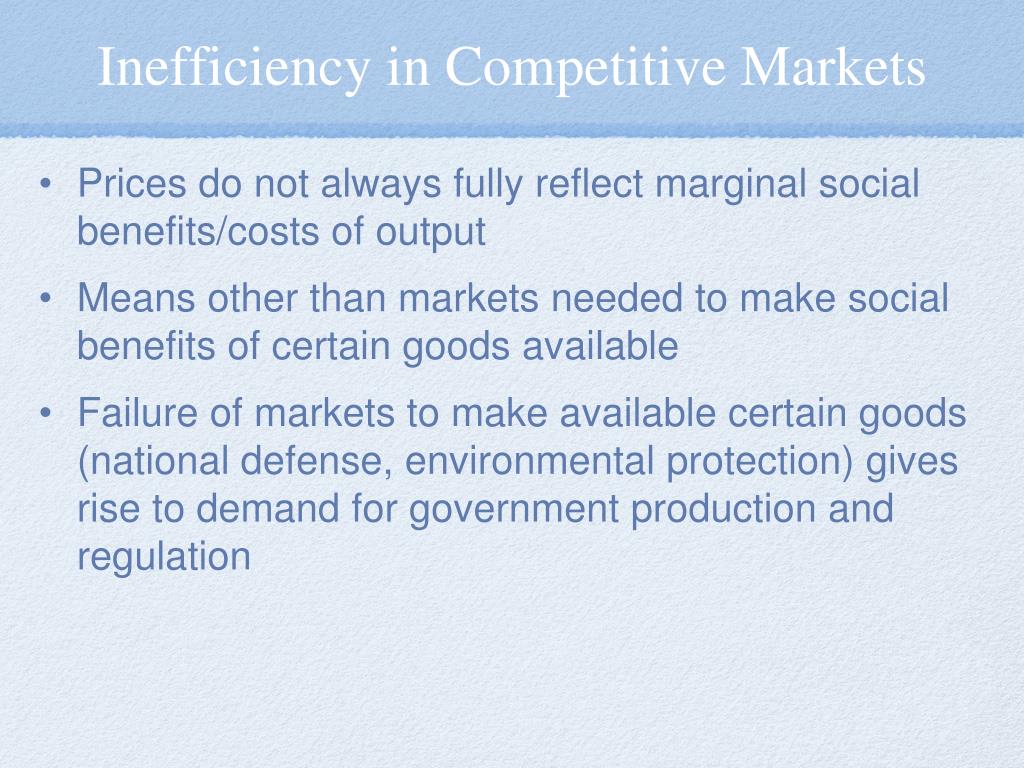 Inefficiency in Competitive Markets

• Prices do not always fully reflect marginal social benefits/costs of output

• Means other than markets needed to make social benefits of certain goods available

• Failure of markets to make available certain goods (national defense, environmental protection) gives rise to demand for government production and regulation